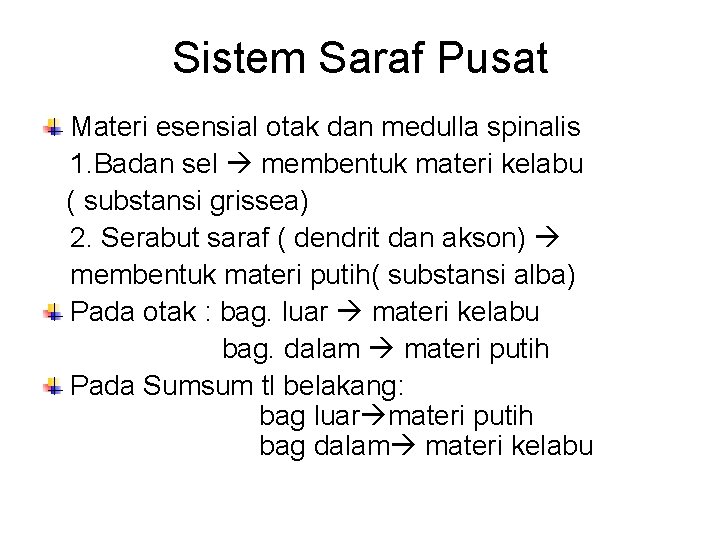 Sistem Saraf Pusat

Materi esensial otak dan medulla spinalis
1.Badan sel → membentuk materi kelabu ( substansi grissea)
2. Serabut saraf ( dendrit dan akson) → membentuk materi putih( substansi alba)

Pada otak : bag. luar → materi kelabu
bag. dalam → materi putih

Pada Sumsum tl belakang:
bag luar→materi putih
bag dalam→ materi kelabu